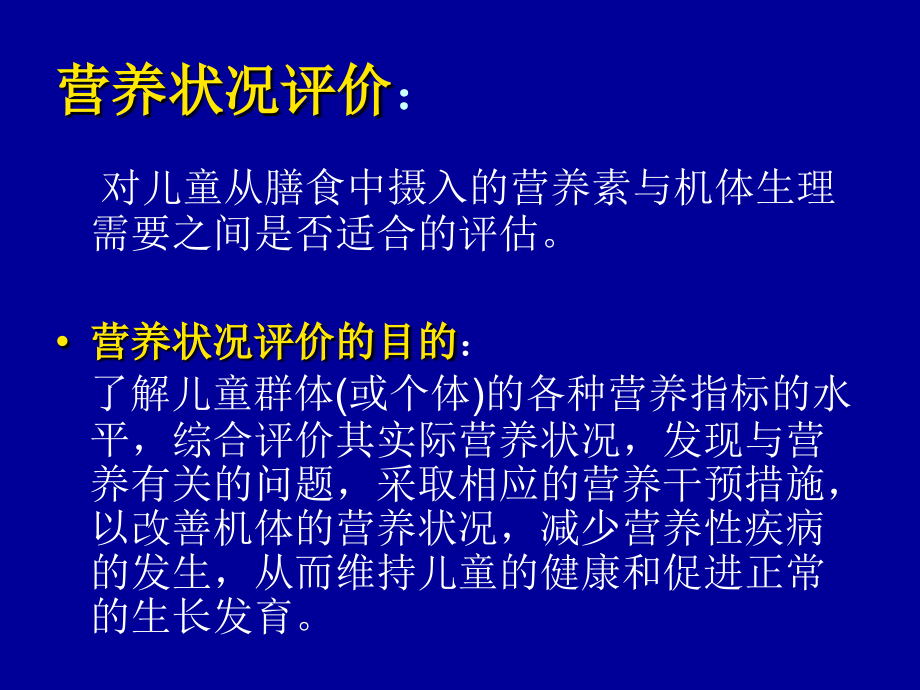 营养状况评价：

对儿童从膳食中摄入的营养素与机体生理需要之间是否适合的评估。

• 营养状况评价的目的：
了解儿童群体(或个体)的各种营养指标的水平，综合评价其实际营养状况，发现与营养有关的问题，采取相应的营养干预措施，以改善机体的营养状况，减少营养性疾病的发生，从而维持儿童的健康和促进正常的生长发育。